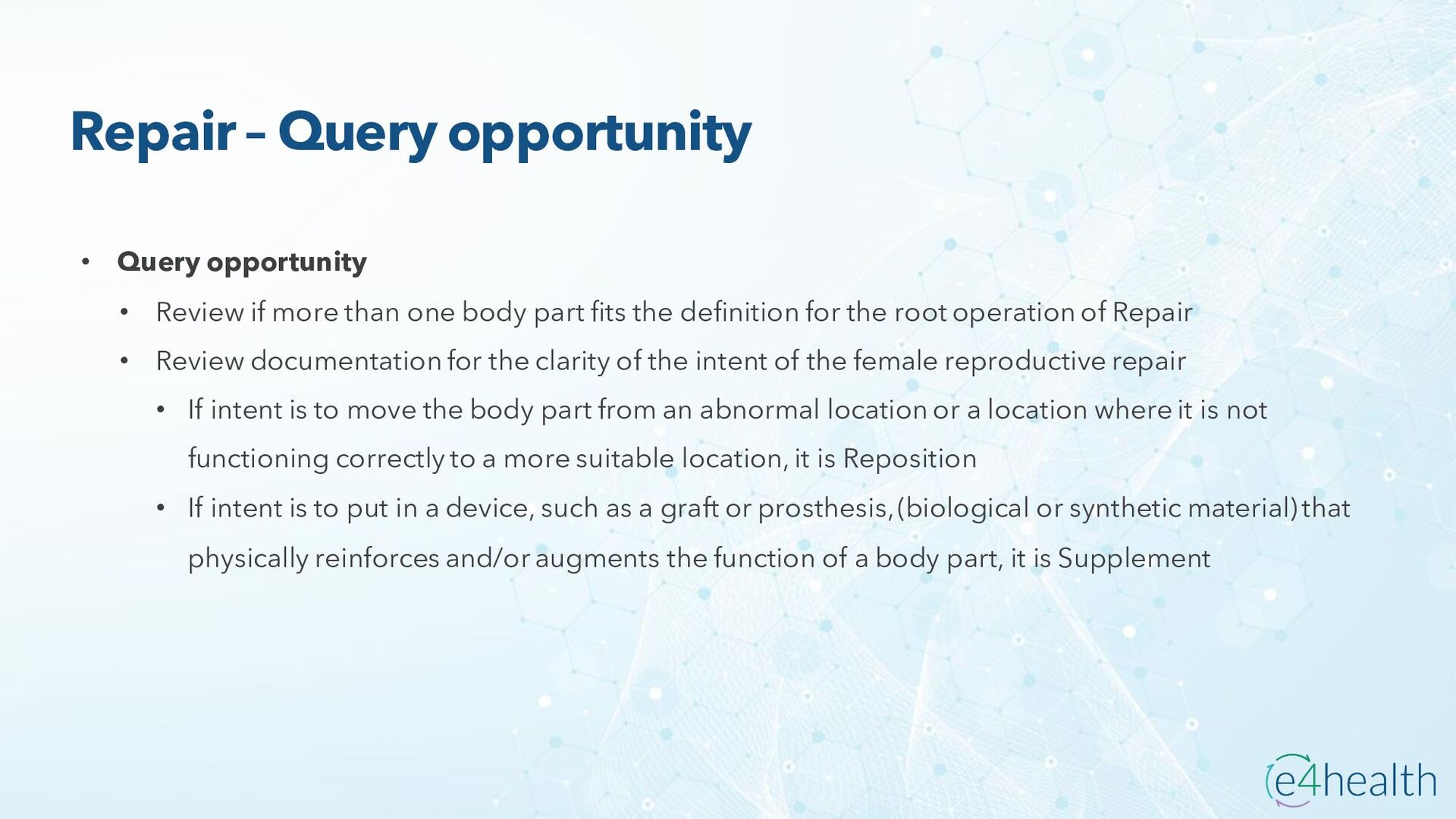 Repair – Query opportunity

• Query opportunity
  • Review if more than one body part fits the definition for the root operation of Repair
  • Review documentation for the clarity of the intent of the female reproductive repair
    • If intent is to move the body part from an abnormal location or a location where it is not functioning correctly to a more suitable location, it is Reposition
    • If intent is to put in a device, such as a graft or prosthesis, (biological or synthetic material) that physically reinforces and/or augments the function of a body part, it is Supplement

e4health